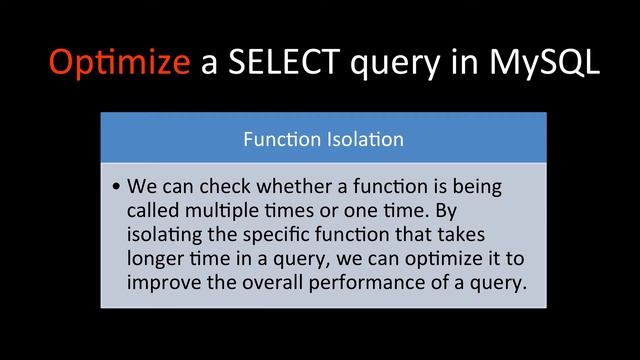 Optimize a SELECT query in MySQL

Function Isolation

• We can check whether a function is being called multiple times or one time. By isolating the specific function that takes longer time in a query, we can optimize it to improve the overall performance of a query.